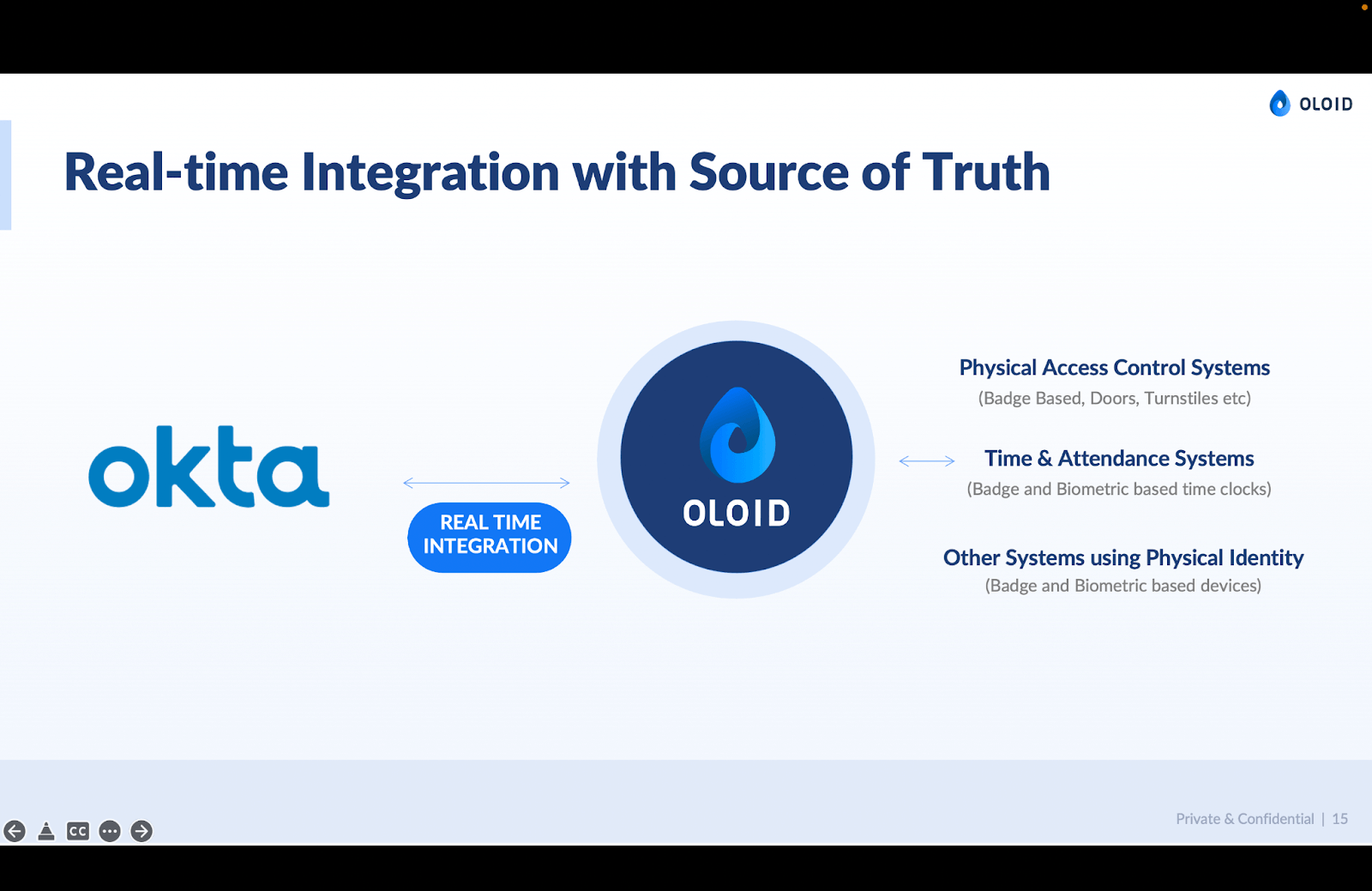 OLOID

Real-time Integration with Source of Truth

okta

REAL TIME INTEGRATION

OLOID

Physical Access Control Systems
(Badge Based, Doors, Turnstiles etc)

Time & Attendance Systems
(Badge and Biometric based time clocks)

Other Systems using Physical Identity
(Badge and Biometric based devices)

CC

Private & Confidential | 15